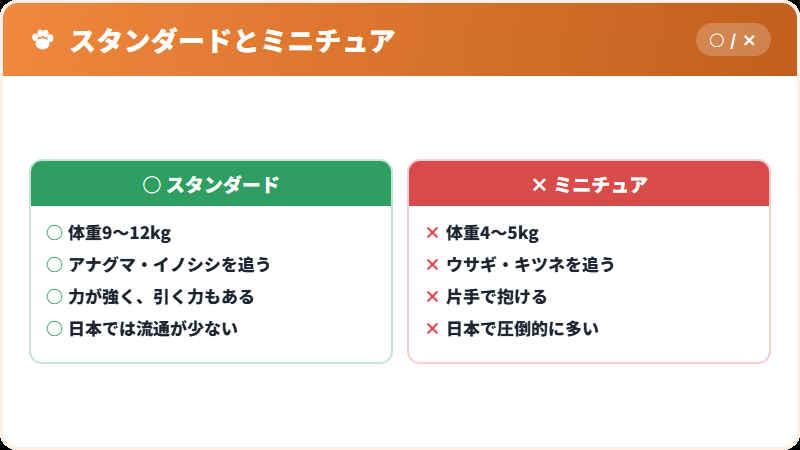 スタンダードとミニチュア

○ / ×

○ スタンダード

○ 体重9〜12kg
○ アナグマ・イノシシを追う
○ 力が強く、引く力もある
○ 日本では流通が少ない

× ミニチュア

× 体重4〜5kg
× ウサギ・キツネを追う
× 片手で抱ける
× 日本で圧倒的に多い